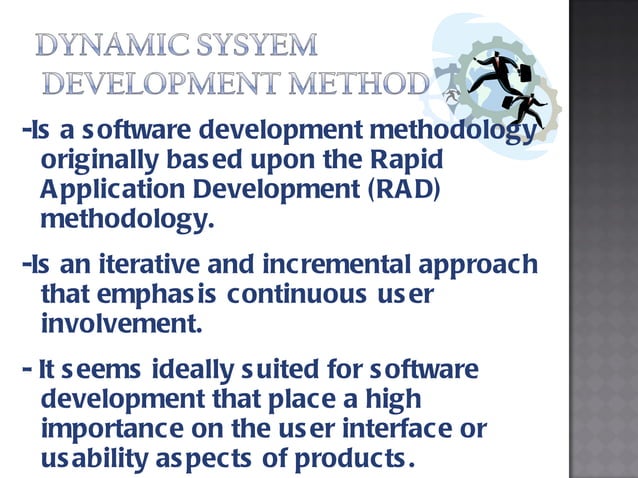 DYNAMIC SYSYEM DEVELOPMENT METHOD

-Is a software development methodology originally based upon the Rapid Application Development (RAD) methodology.

-Is an iterative and incremental approach that emphasis continuous user involvement.

- It seems ideally suited for software development that place a high importance on the user interface or usability aspects of products.